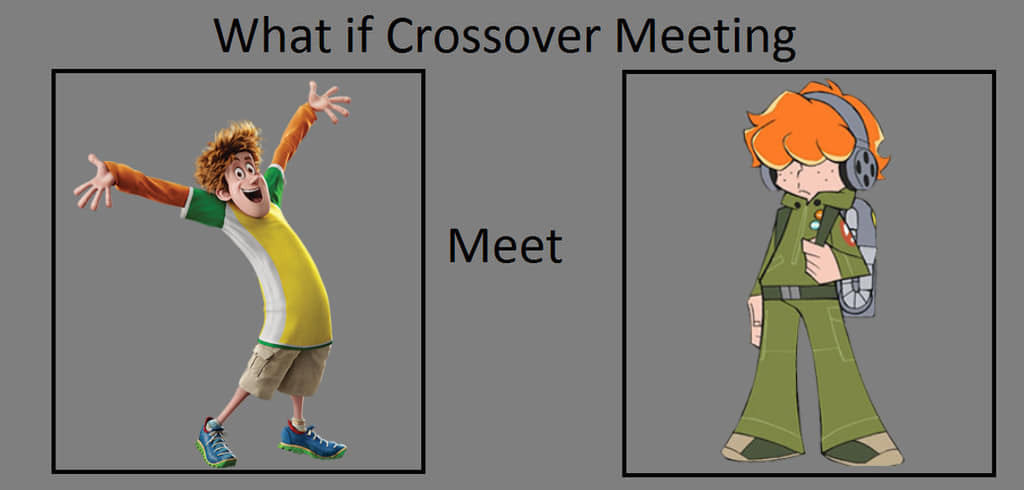 What if Crossover Meeting

Meet